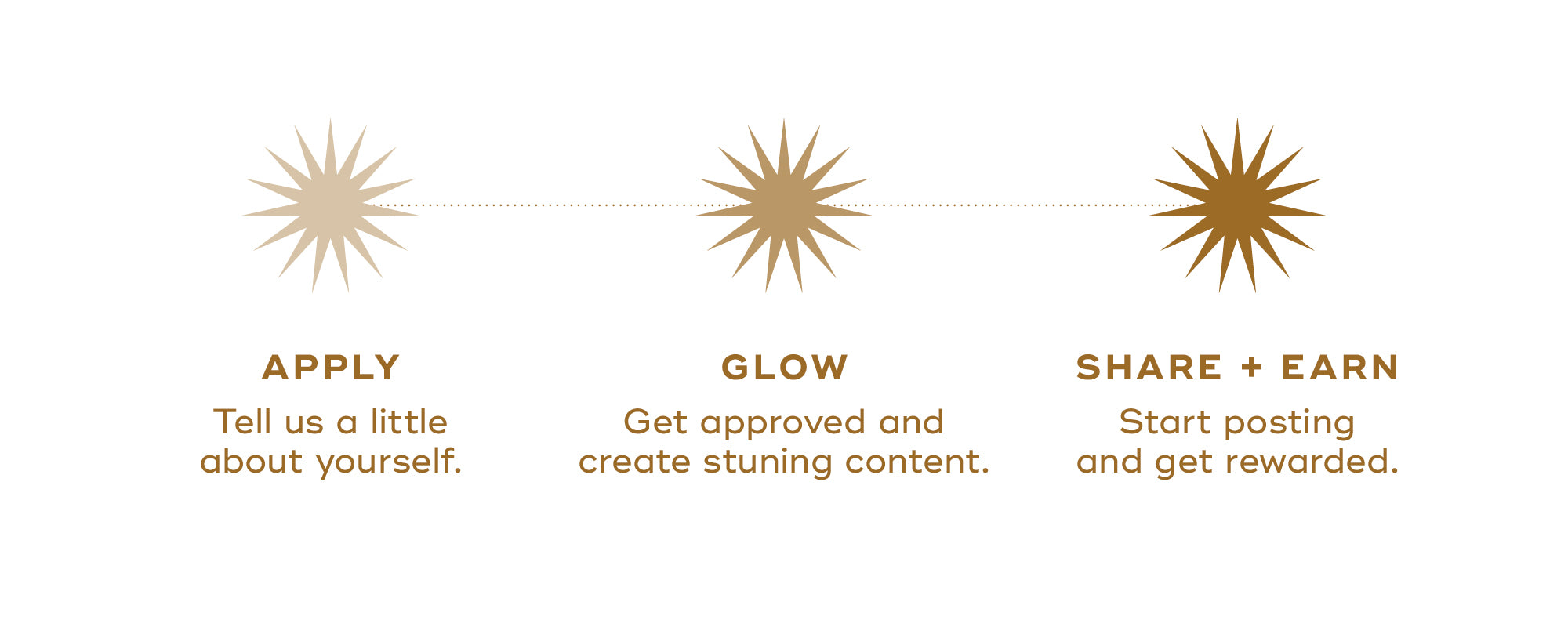 APPLY
Tell us a little about yourself.

GLOW
Get approved and create stuning content.

SHARE + EARN
Start posting and get rewarded.